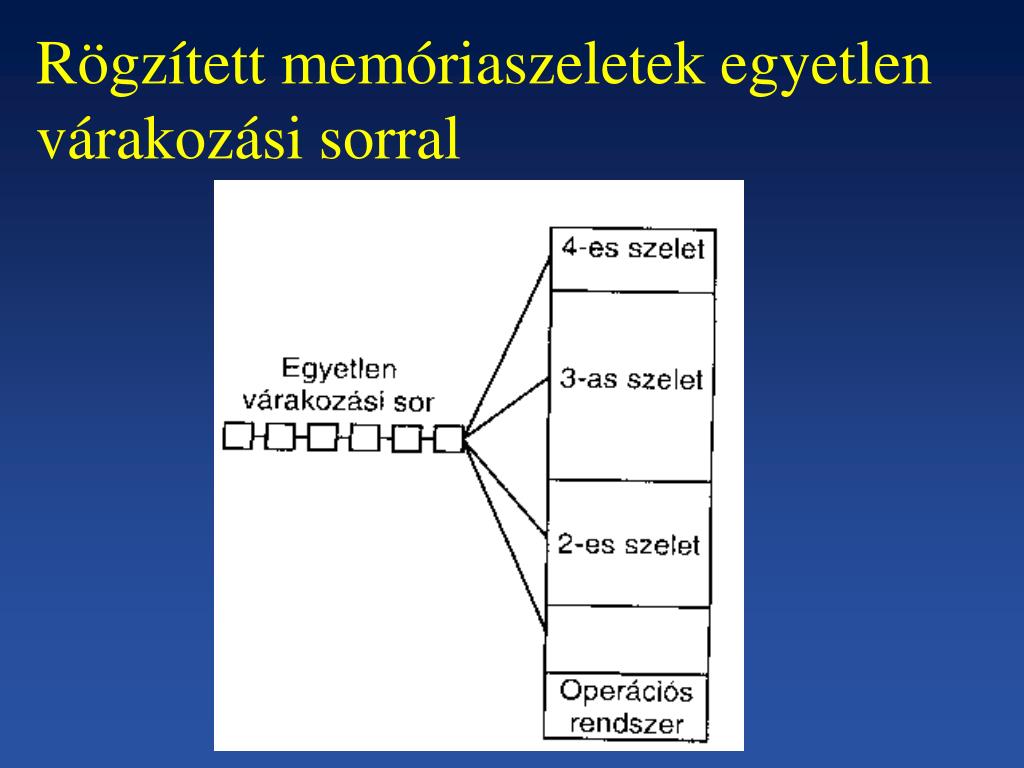 Rögzített memóriaszeletek egyetlen várakozási sorral

Egyetlen várakozási sor

4-es szelet

3-as szelet

2-es szelet

Operációs rendszer